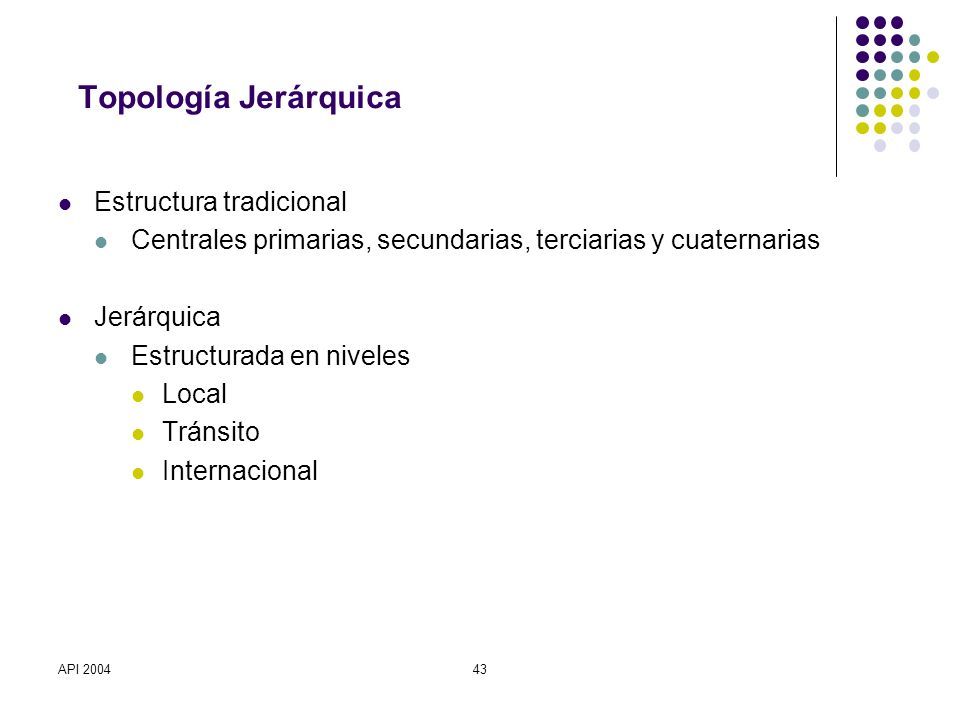 Topología Jerárquica

- Estructura tradicional
  - Centrales primarias, secundarias, terciarias y cuaternarias

- Jerárquica
  - Estructurada en niveles
    - Local
    - Tránsito
    - Internacional

API 2004

43